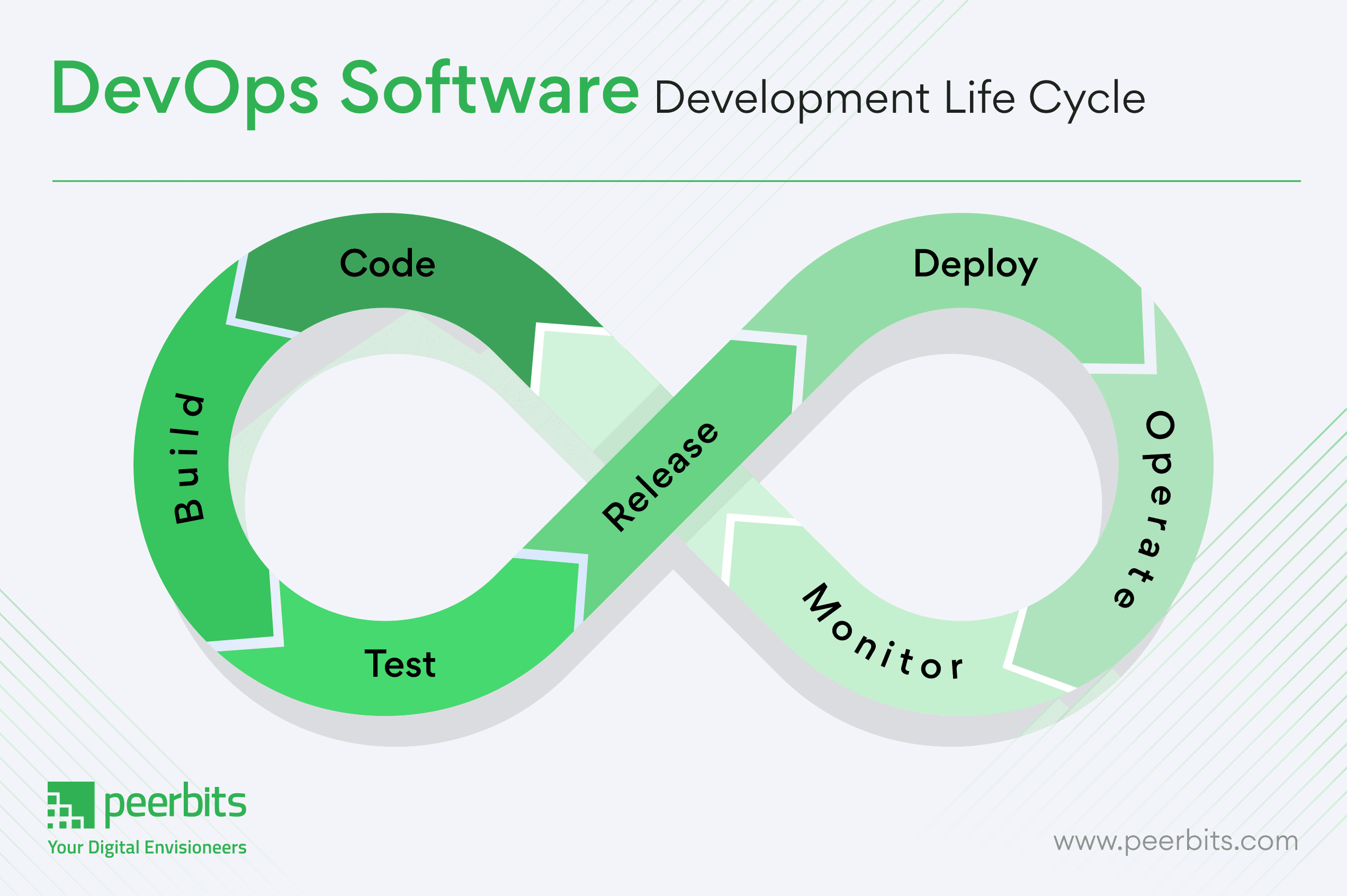 DevOps Software Development Life Cycle

Code

Build

Test

Release

Deploy

Operate

Monitor

peerbits
Your Digital Envisioneers

www.peerbits.com